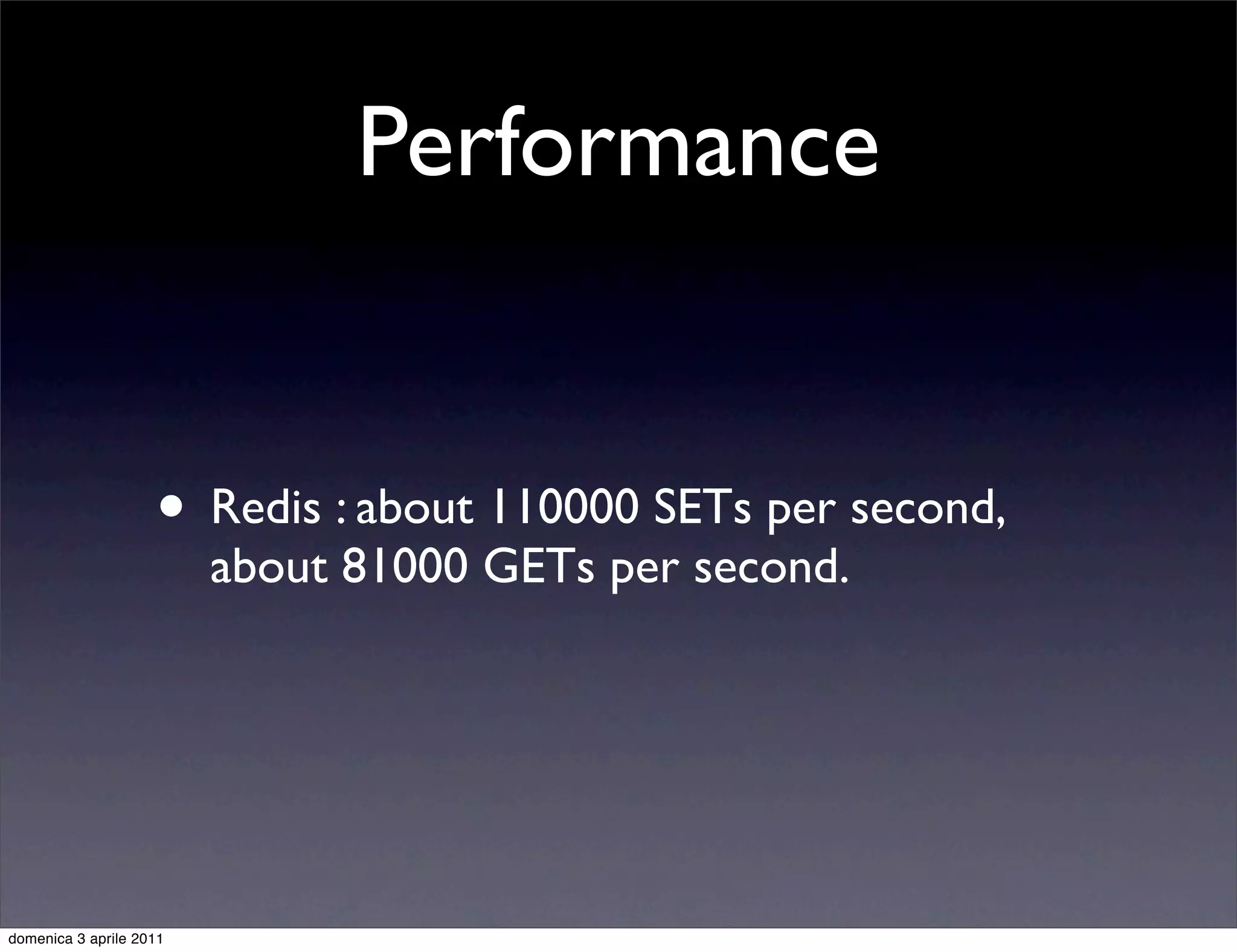 Performance

• Redis : about 110000 SETs per second, about 81000 GETs per second.

domenica 3 aprile 2011